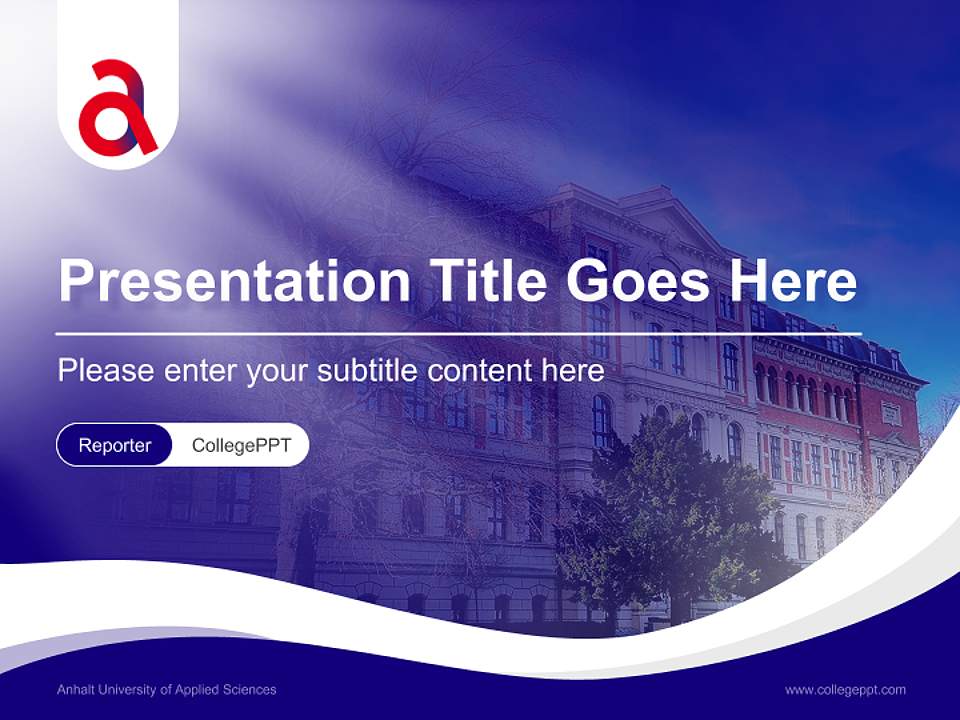 a

Presentation Title Goes Here

Please enter your subtitle content here

Reporter CollegePPT

Anhalt University of Applied Sciences

www.collegeppt.com